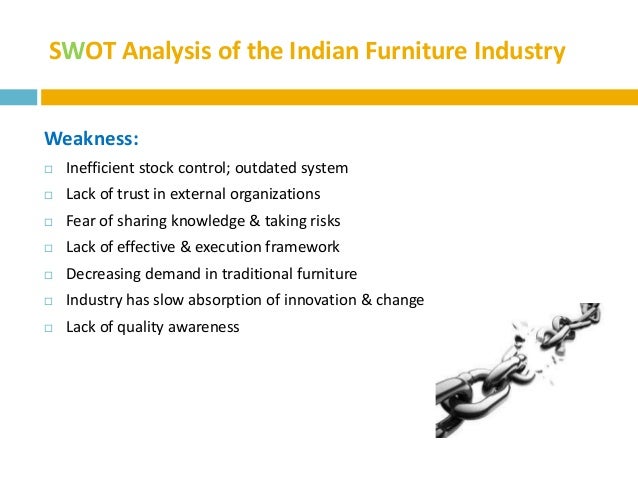 SWOT Analysis of the Indian Furniture Industry

Weakness:

□ Inefficient stock control; outdated system
□ Lack of trust in external organizations
□ Fear of sharing knowledge & taking risks
□ Lack of effective & execution framework
□ Decreasing demand in traditional furniture
□ Industry has slow absorption of innovation & change
□ Lack of quality awareness